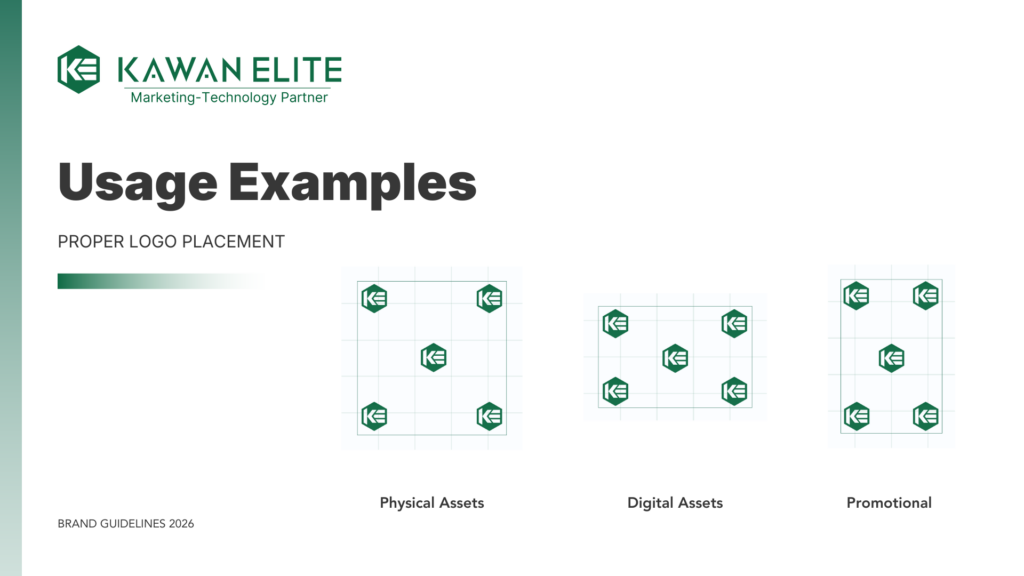 KAWAN ELITE
Marketing-Technology Partner

Usage Examples

PROPER LOGO PLACEMENT

Physical Assets

Digital Assets

Promotional

BRAND GUIDELINES 2026